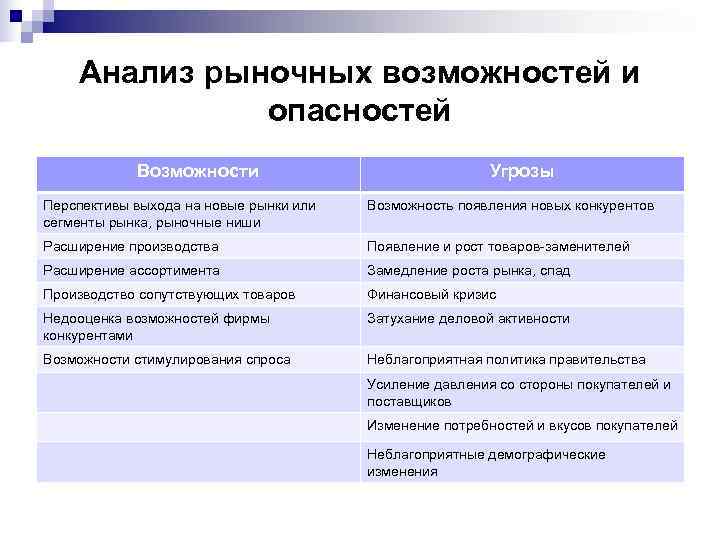 Анализ рыночных возможностей и опасностей

| Возможности | Угрозы |
|---|---|
| Перспективы выхода на новые рынки или сегменты рынка, рыночные ниши | Возможность появления новых конкурентов |
| Расширение производства | Появление и рост товаров-заменителей |
| Расширение ассортимента | Замедление роста рынка, спад |
| Производство сопутствующих товаров | Финансовый кризис |
| Недооценка возможностей фирмы конкурентами | Затухание деловой активности |
| Возможности стимулирования спроса | Неблагоприятная политика правительства |
| | Усиление давления со стороны покупателей и поставщиков |
| | Изменение потребностей и вкусов покупателей |
| | Неблагоприятные демографические изменения |